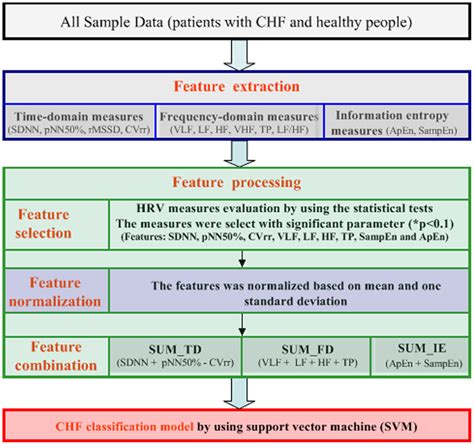 All Sample Data (patients with CHF and healthy people)

Feature extraction

Time-domain measures (SDNN, pNN50%, rMSSD, CVrr)

Frequency-domain measures (VLF, LF, HF, VHF, TP, LF/HF)

Information entropy measures (ApEn, SampEn)

Feature processing

Feature selection

HRV measures evaluation by using the statistical tests
The measures were select with significant parameter (*p<0.1)
(Features: SDNN, pNN50%, CVrr, VLF, LF, HF, TP, SampEn and ApEn)

Feature normalization

The features was normalized based on mean and one standard deviation

Feature combination

SUM_TD
(SDNN + pNN50% - CVrr)

SUM_FD
(VLF + LF + HF + TP)

SUM_IE
(ApEn + SampEn)

CHF classification model by using support vector machine (SVM)